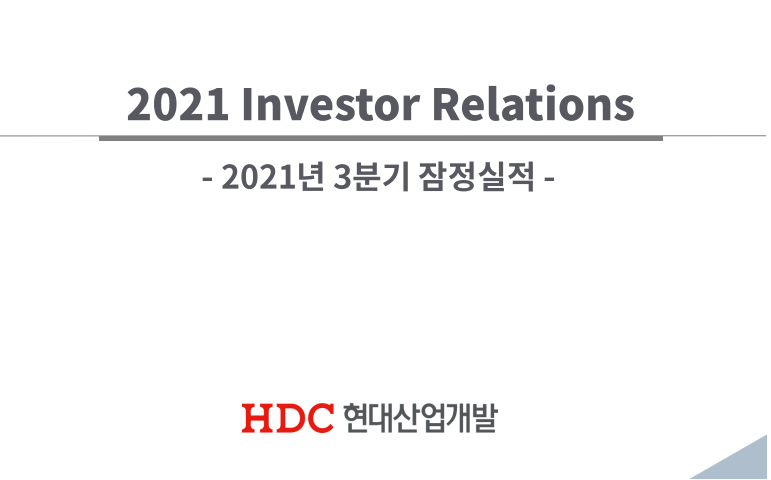 2021 Investor Relations

- 2021년 3분기 잠정실적 -

HDC 현대산업개발